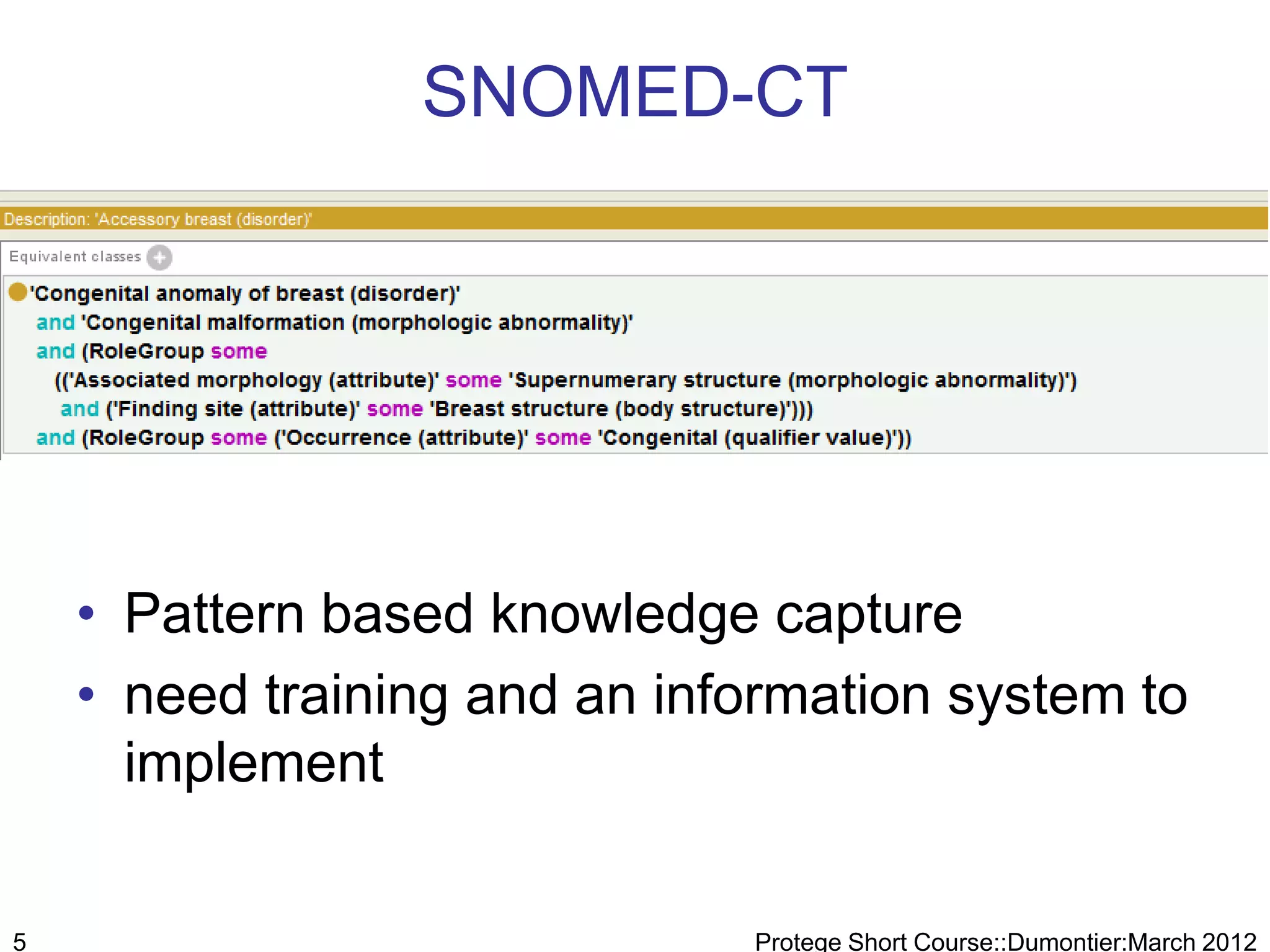 SNOMED-CT

Description: 'Accessory breast (disorder)'

Equivalent classes

'Congenital anomaly of breast (disorder)'
and 'Congenital malformation (morphologic abnormality)'
and (RoleGroup some
(('Associated morphology (attribute)' some 'Supernumerary structure (morphologic abnormality)')
and ('Finding site (attribute)' some 'Breast structure (body structure)')))
and (RoleGroup some ('Occurrence (attribute)' some 'Congenital (qualifier value)'))

• Pattern based knowledge capture
• need training and an information system to implement

5

Protege Short Course::Dumontier:March 2012